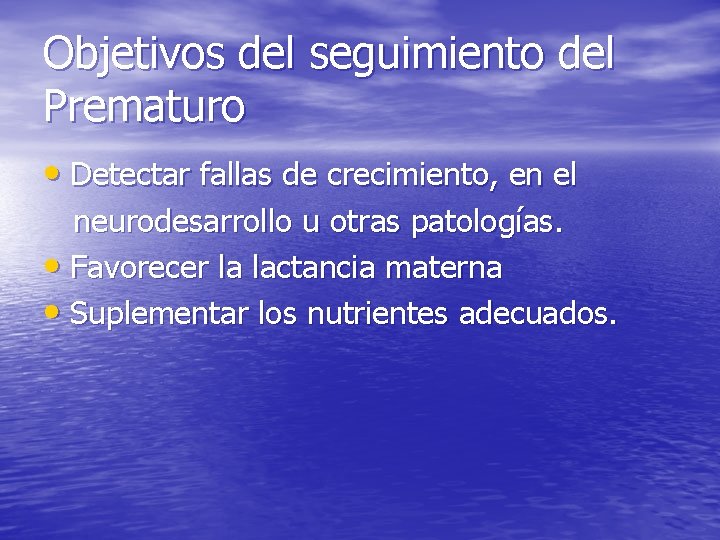 Objetivos del seguimiento del Prematuro

• Detectar fallas de crecimiento, en el neurodesarrollo u otras patologías.
• Favorecer la lactancia materna
• Suplementar los nutrientes adecuados.